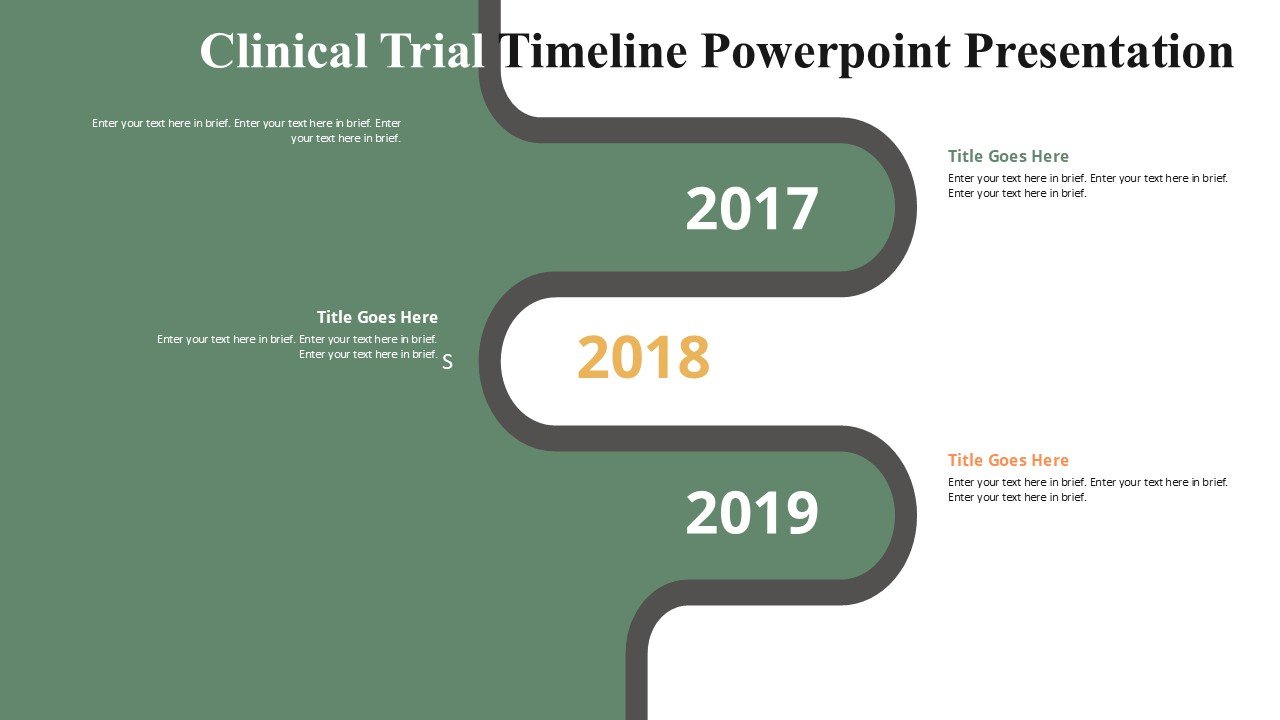 Clinical Trial Timeline Powerpoint Presentation

Enter your text here in brief. Enter your text here in brief. Enter your text here in brief.

2017

Title Goes Here
Enter your text here in brief. Enter your text here in brief. Enter your text here in brief.

Title Goes Here
Enter your text here in brief. Enter your text here in brief. Enter your text here in brief. S

2018

2019

Title Goes Here
Enter your text here in brief. Enter your text here in brief. Enter your text here in brief.